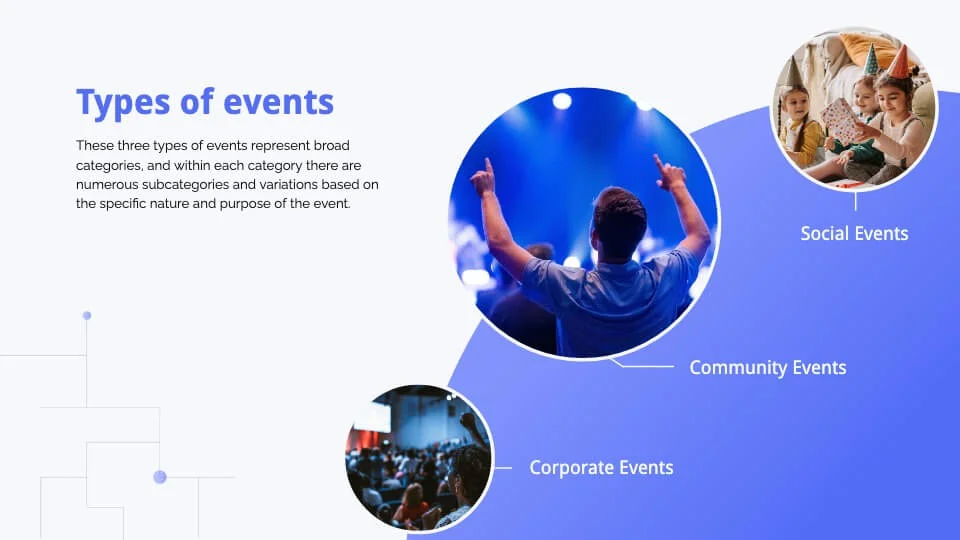 Types of events

These three types of events represent broad categories, and within each category there are numerous subcategories and variations based on the specific nature and purpose of the event.

Social Events

Community Events

Corporate Events